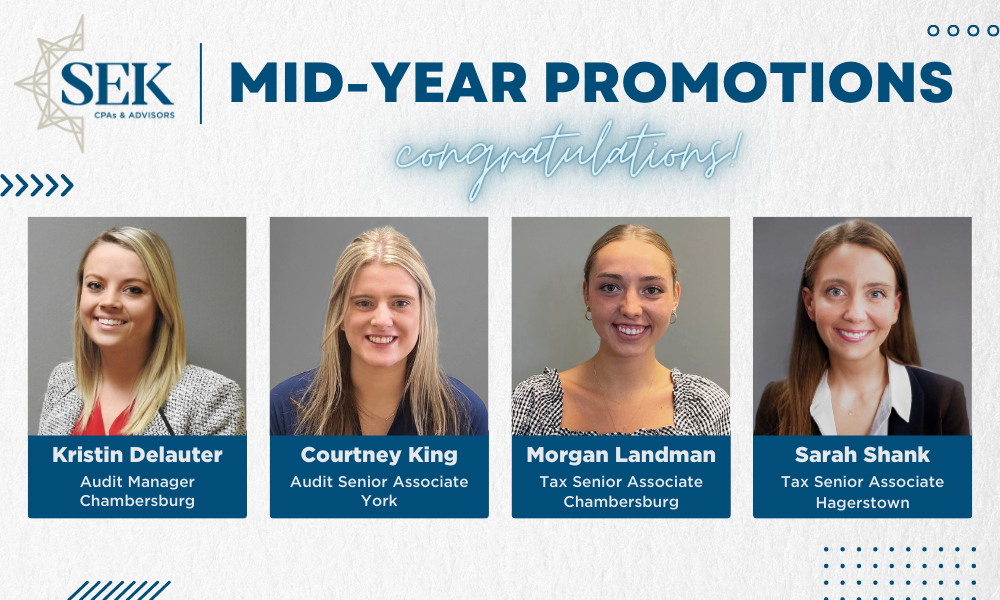 SEK
CPAs & ADVISORS

MID-YEAR PROMOTIONS

congratulations!

Kristin Delauter
Audit Manager
Chambersburg

Courtney King
Audit Senior Associate
York

Morgan Landman
Tax Senior Associate
Chambersburg

Sarah Shank
Tax Senior Associate
Hagerstown